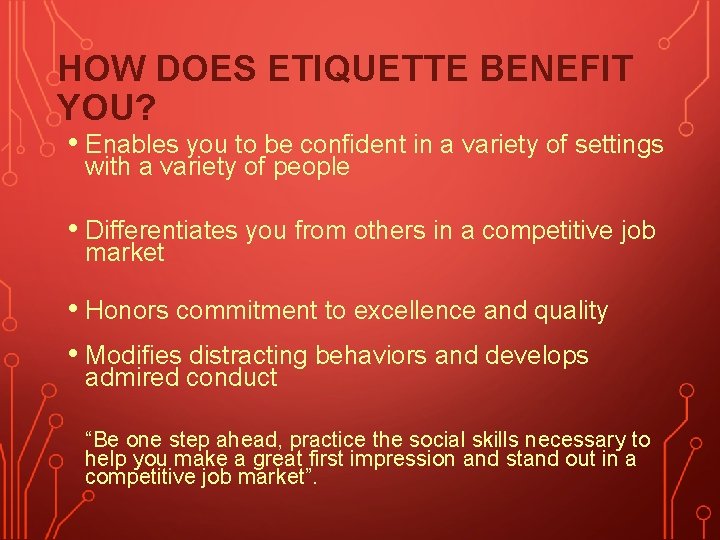 HOW DOES ETIQUETTE BENEFIT YOU?

• Enables you to be confident in a variety of settings with a variety of people

• Differentiates you from others in a competitive job market

• Honors commitment to excellence and quality

• Modifies distracting behaviors and develops admired conduct

“Be one step ahead, practice the social skills necessary to help you make a great first impression and stand out in a competitive job market”.